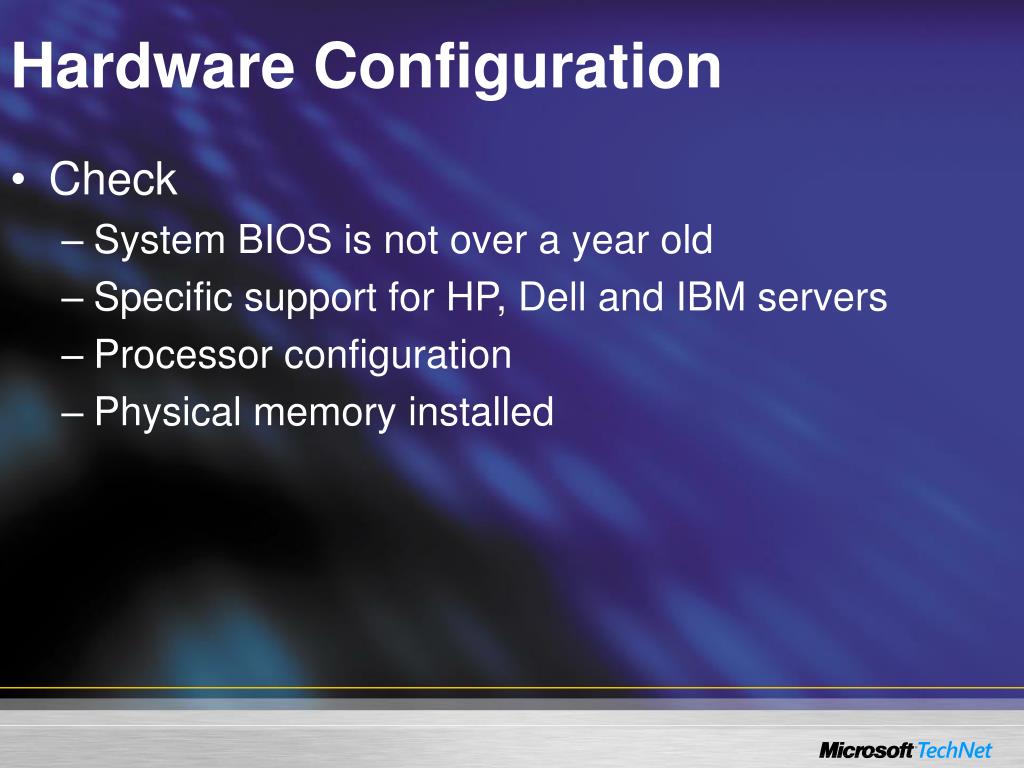 Hardware Configuration

• Check
– System BIOS is not over a year old
– Specific support for HP, Dell and IBM servers
– Processor configuration
– Physical memory installed

Microsoft TechNet